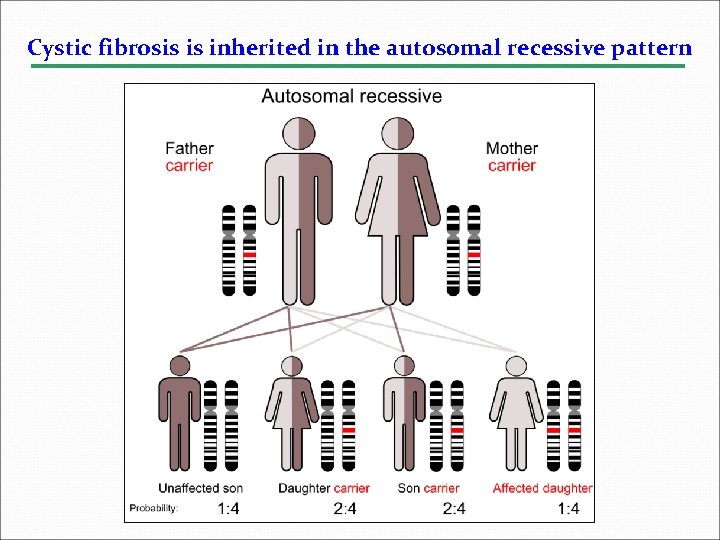 Cystic fibrosis is inherited in the autosomal recessive pattern

Autosomal recessive

Father
carrier

Mother
carrier

Unaffected son

Daughter carrier

Son carrier

Affected daughter

Probability:

1:4

2:4

2:4

1:4